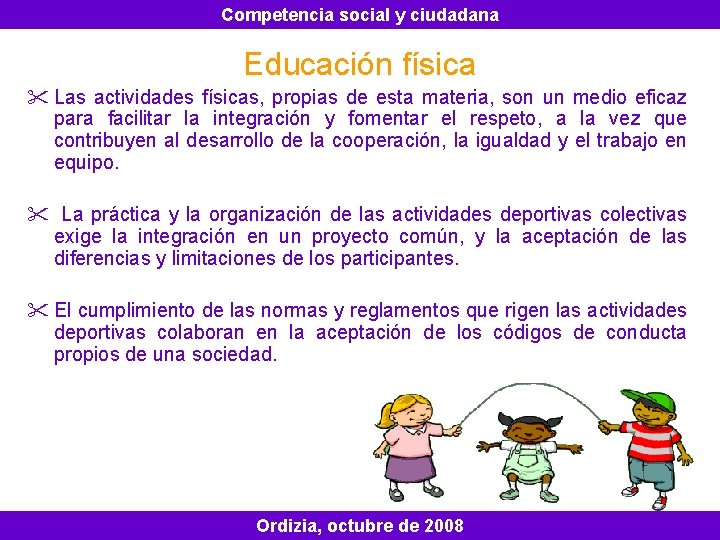 Competencia social y ciudadana

Educación física

✂ Las actividades físicas, propias de esta materia, son un medio eficaz para facilitar la integración y fomentar el respeto, a la vez que contribuyen al desarrollo de la cooperación, la igualdad y el trabajo en equipo.

✂ La práctica y la organización de las actividades deportivas colectivas exige la integración en un proyecto común, y la aceptación de las diferencias y limitaciones de los participantes.

✂ El cumplimiento de las normas y reglamentos que rigen las actividades deportivas colaboran en la aceptación de los códigos de conducta propios de una sociedad.

Ordizia, octubre de 2008